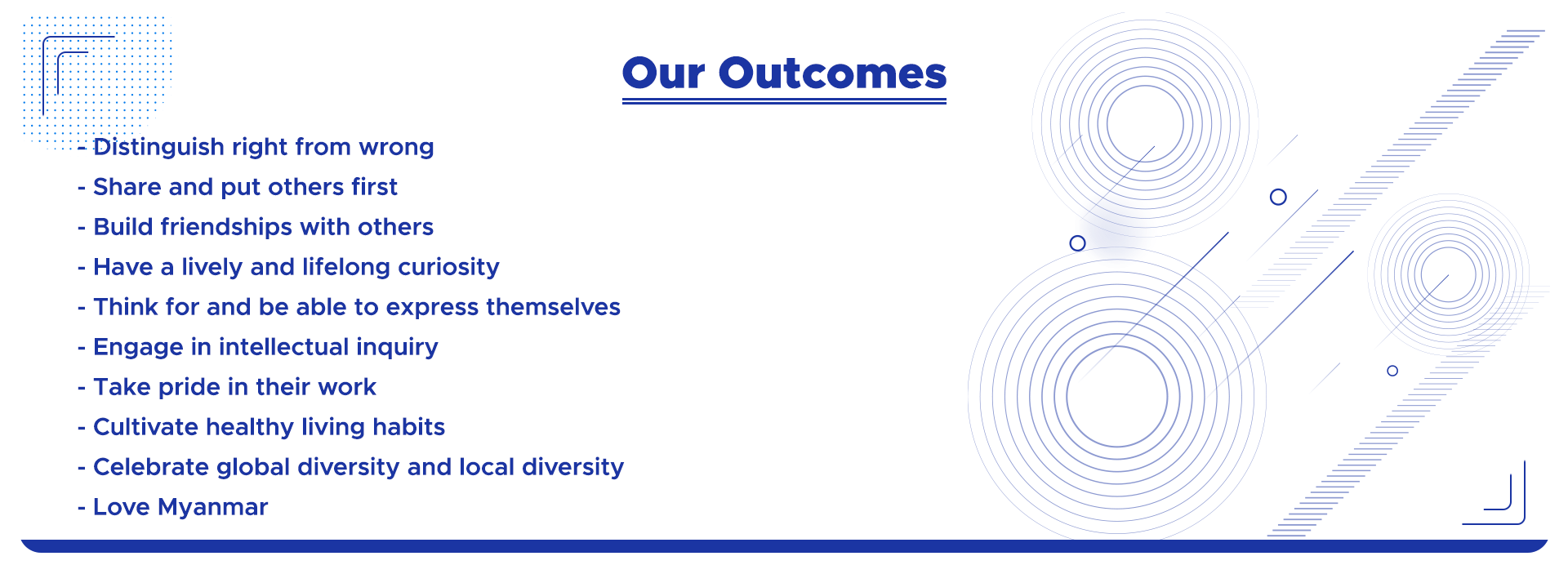 Our Outcomes

- Distinguish right from wrong
- Share and put others first
- Build friendships with others
- Have a lively and lifelong curiosity
- Think for and be able to express themselves
- Engage in intellectual inquiry
- Take pride in their work
- Cultivate healthy living habits
- Celebrate global diversity and local diversity
- Love Myanmar